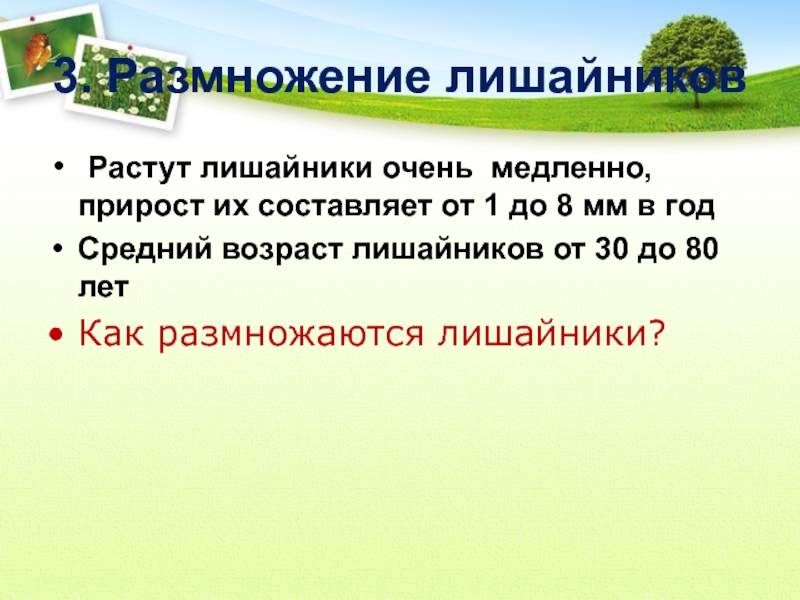 3. Размножение лишайников

• Растут лишайники очень медленно, прирост их составляет от 1 до 8 мм в год
• Средний возраст лишайников от 30 до 80 лет
• Как размножаются лишайники?